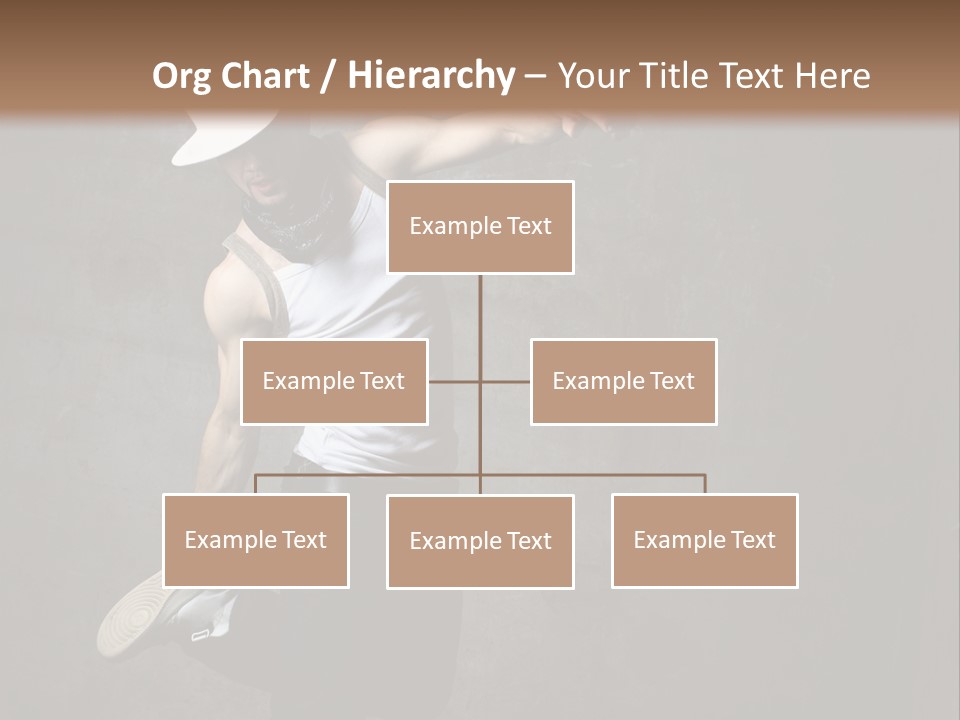 Org Chart / Hierarchy – Your Title Text Here

Example Text

Example Text

Example Text

Example Text

Example Text

Example Text